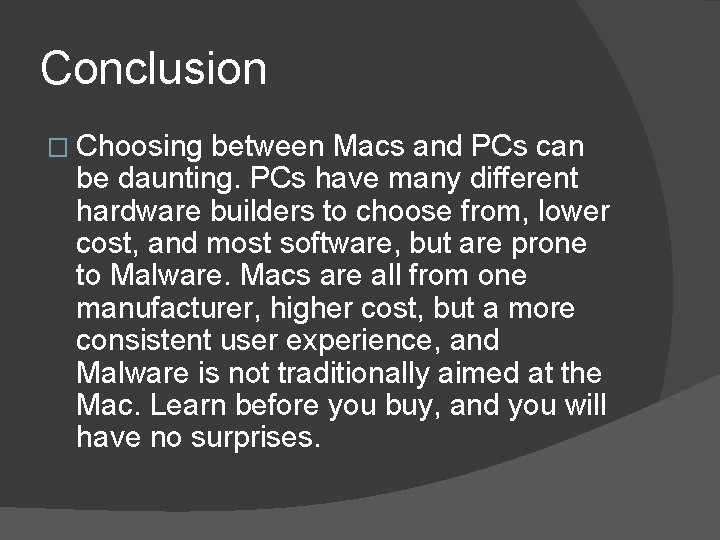 Conclusion

□ Choosing between Macs and PCs can be daunting. PCs have many different hardware builders to choose from, lower cost, and most software, but are prone to Malware. Macs are all from one manufacturer, higher cost, but a more consistent user experience, and Malware is not traditionally aimed at the Mac. Learn before you buy, and you will have no surprises.